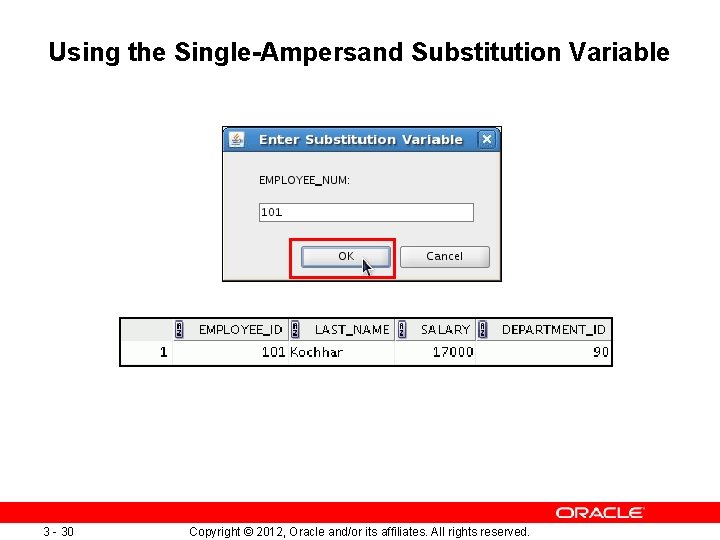 Using the Single-Ampersand Substitution Variable

Enter Substitution Variable

EMPLOYEE_NUM:

101

OK

Cancel

| | EMPLOYEE_ID | LAST_NAME | SALARY | DEPARTMENT_ID |
|---|---|---|---|---|
| 1 | 101 | Kochhar | 17000 | 90 |

ORACLE

3 - 30

Copyright © 2012, Oracle and/or its affiliates. All rights reserved.